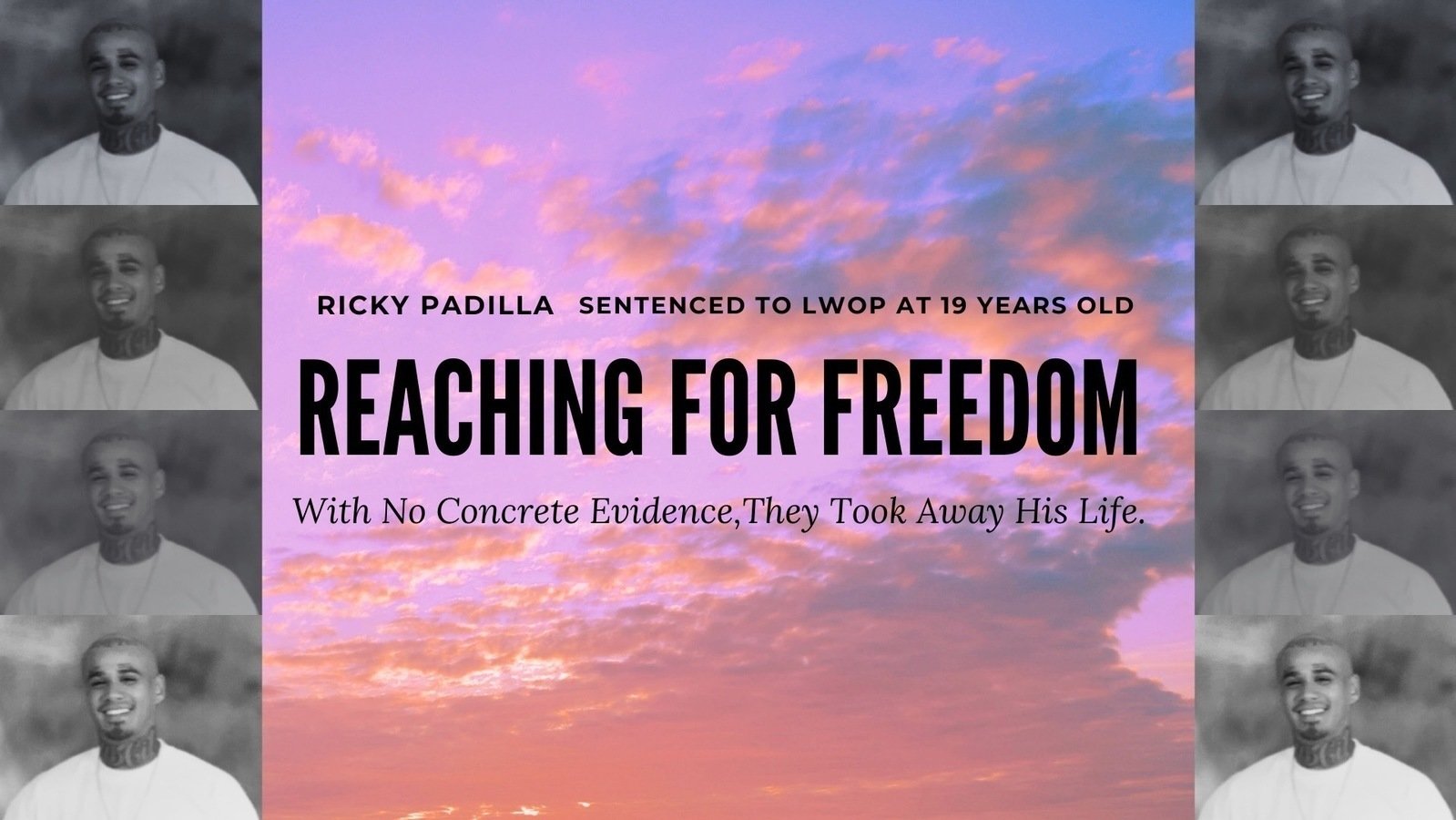 RICKY PADILLA SENTENCED TO LWOP AT 19 YEARS OLD

REACHING FOR FREEDOM

With No Concrete Evidence,They Took Away His Life.